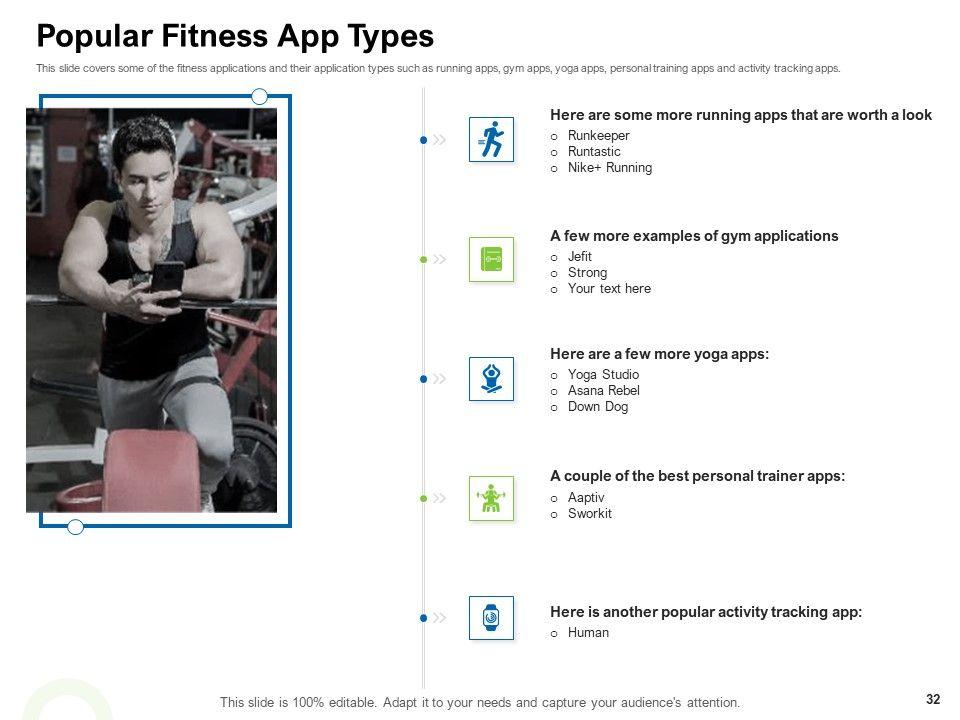 Popular Fitness App Types

This slide covers some of the fitness applications and their application types such as running apps, gym apps, yoga apps, personal training apps and activity tracking apps.

Here are some more running apps that are worth a look
o Runkeeper
o Runtastic
o Nike+ Running

A few more examples of gym applications
o Jefit
o Strong
o Your text here

Here are a few more yoga apps:
o Yoga Studio
o Asana Rebel
o Down Dog

A couple of the best personal trainer apps:
o Aaptiv
o Sworkit

Here is another popular activity tracking app:
o Human

This slide is 100% editable. Adapt it to your needs and capture your audience's attention.

32